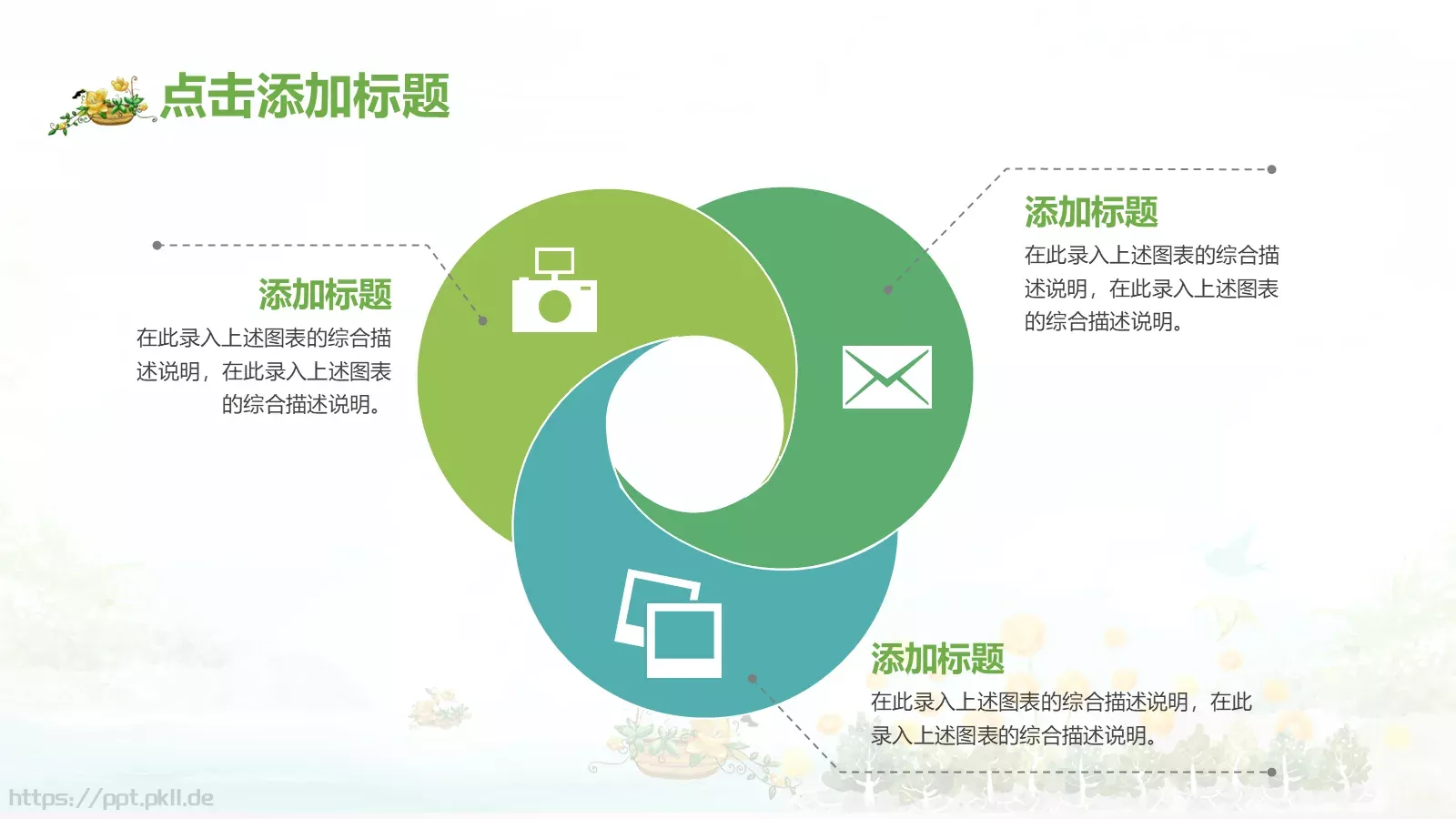 点击添加标题

添加标题
在此录入上述图表的综合描述说明，在此录入上述图表的综合描述说明。

添加标题
在此录入上述图表的综合描述说明，在此录入上述图表的综合描述说明。

添加标题
在此录入上述图表的综合描述说明，在此录入上述图表的综合描述说明。

https://ppt.pkll.de